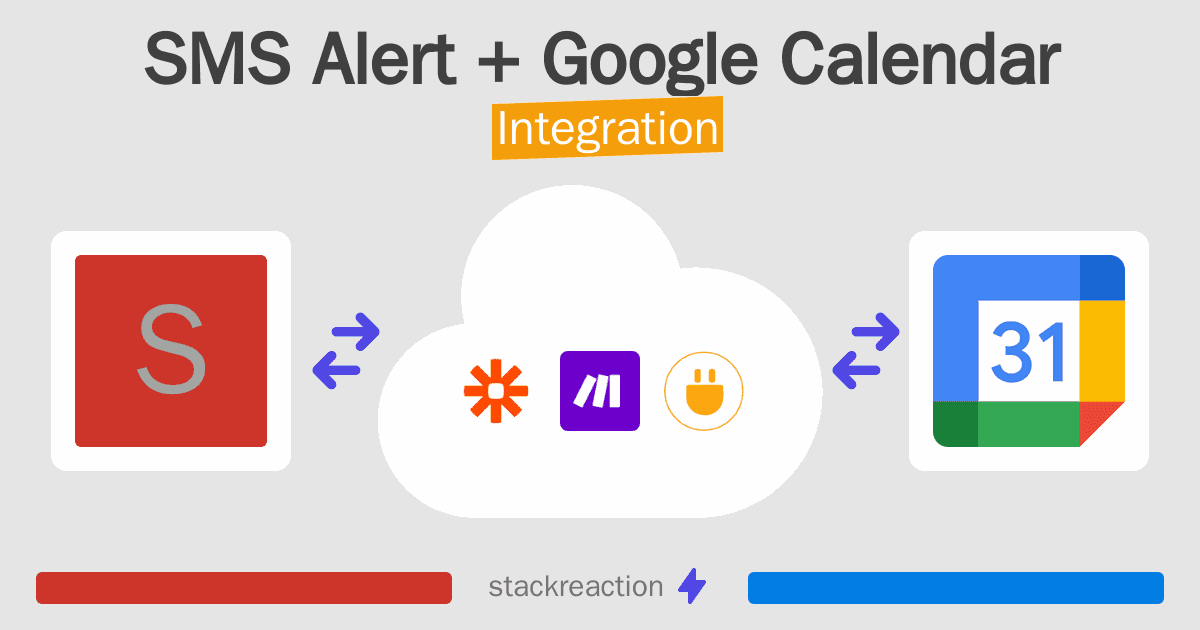 SMS Alert + Google Calendar
Integration

S

31

stackreaction